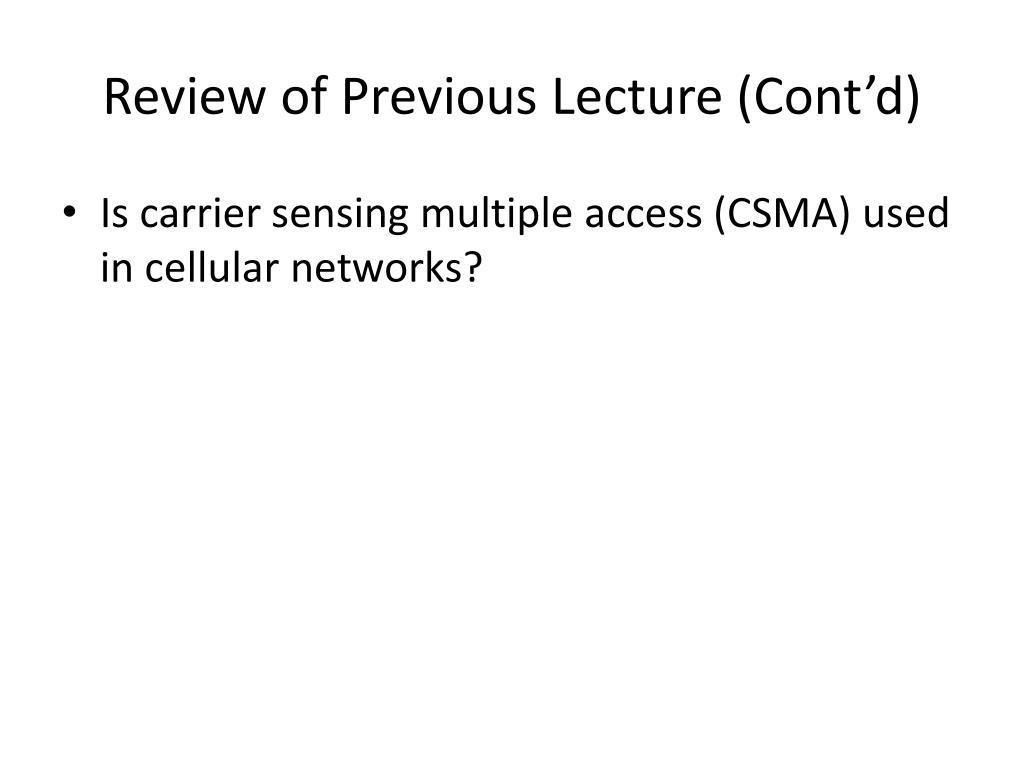 Review of Previous Lecture (Cont’d)

• Is carrier sensing multiple access (CSMA) used in cellular networks?